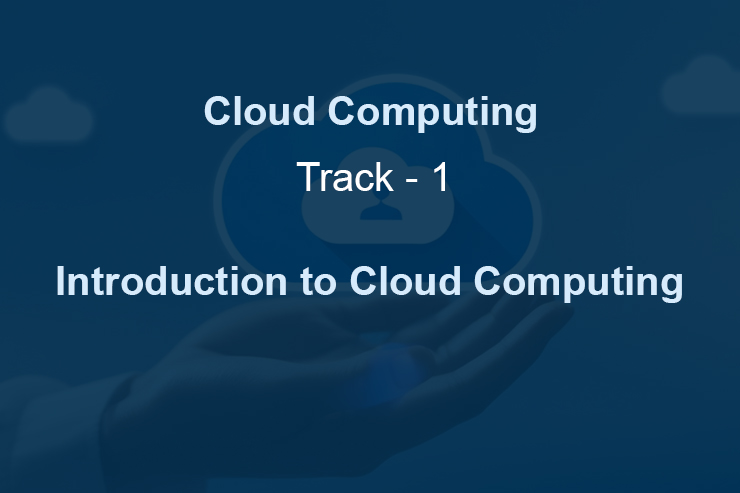 Cloud Computing

Track - 1

Introduction to Cloud Computing